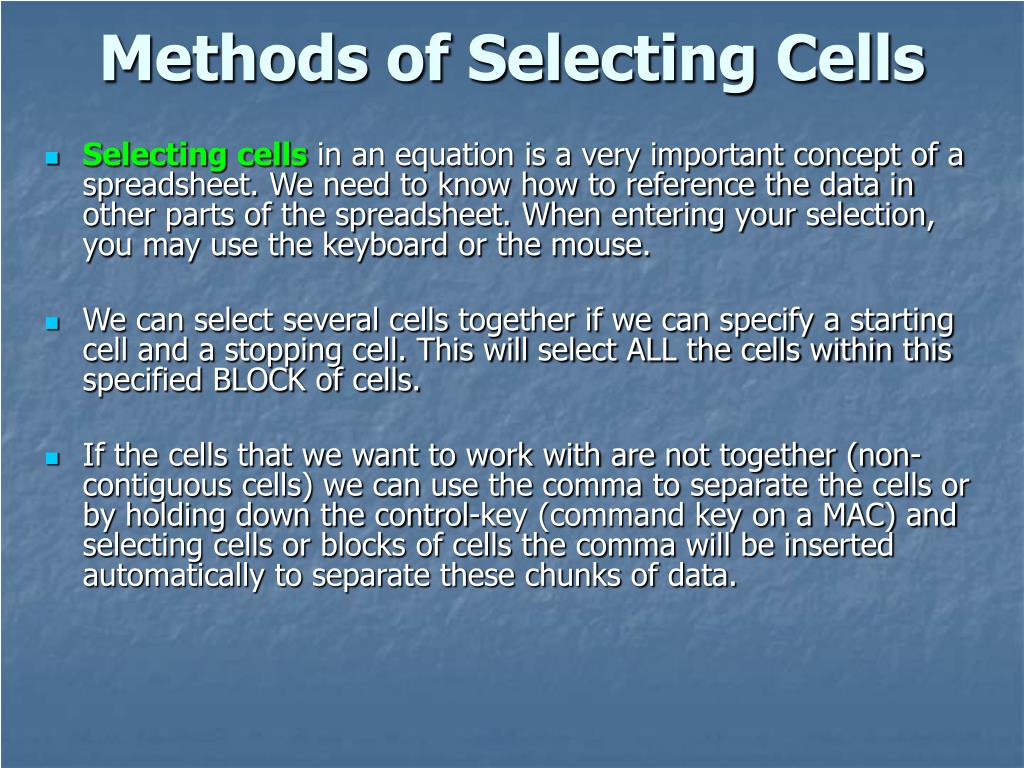 Methods of Selecting Cells

Selecting cells in an equation is a very important concept of a spreadsheet. We need to know how to reference the data in other parts of the spreadsheet. When entering your selection, you may use the keyboard or the mouse.

We can select several cells together if we can specify a starting cell and a stopping cell. This will select ALL the cells within this specified BLOCK of cells.

If the cells that we want to work with are not together (non-contiguous cells) we can use the comma to separate the cells or by holding down the control-key (command key on a MAC) and selecting cells or blocks of cells the comma will be inserted automatically to separate these chunks of data.